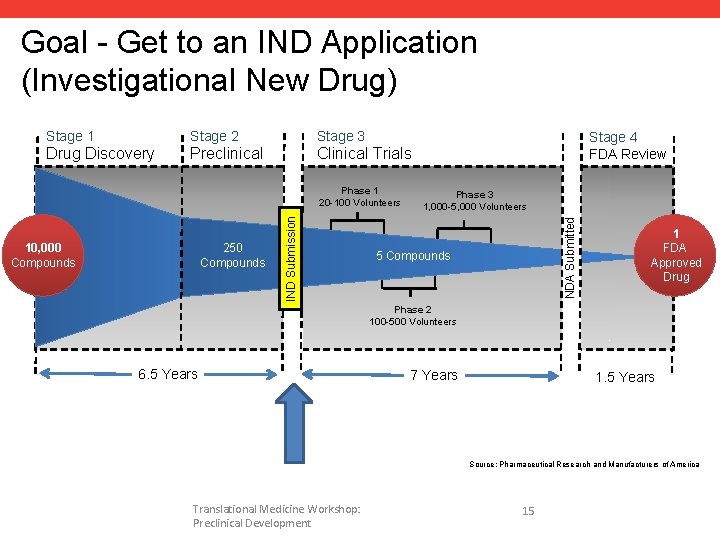 Goal - Get to an IND Application (Investigational New Drug)

Stage 1
Drug Discovery

Stage 2
Preclinical

Stage 3
Clinical Trials

Stage 4
FDA Review

10,000
Compounds

250
Compounds

IND Submission

Phase 1
20-100 Volunteers

Phase 3
1,000-5,000 Volunteers

5 Compounds

Phase 2
100-500 Volunteers

NDA Submitted

1
FDA
Approved
Drug

6.5 Years

7 Years

1.5 Years

Source: Pharmaceutical Research and Manufacturers of America

Translational Medicine Workshop:
Preclinical Development

15